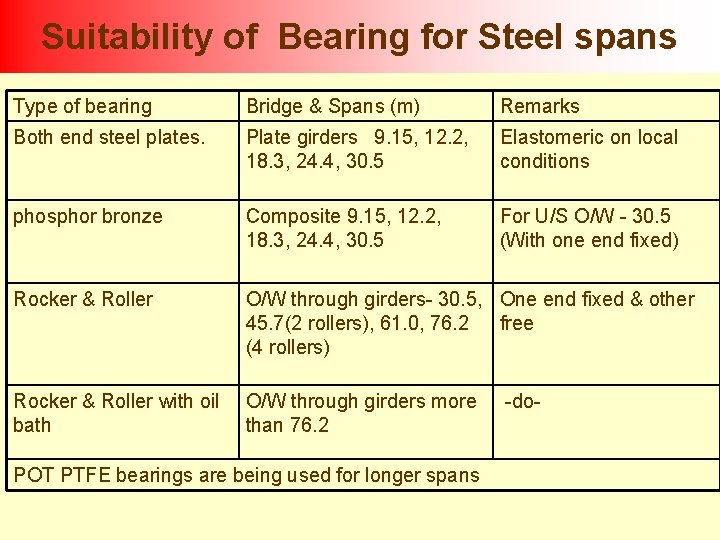 Suitability of Bearing for Steel spans

| Type of bearing | Bridge & Spans (m) | Remarks |
|---|---|---|
| Both end steel plates. | Plate girders 9.15, 12.2, 18.3, 24.4, 30.5 | Elastomeric on local conditions |
| phosphor bronze | Composite 9.15, 12.2, 18.3, 24.4, 30.5 | For U/S O/W - 30.5 (With one end fixed) |
| Rocker & Roller | O/W through girders- 30.5, 45.7(2 rollers), 61.0, 76.2 (4 rollers) | One end fixed & other free |
| Rocker & Roller with oil bath | O/W through girders more than 76.2 | -do- |
| POT PTFE bearings are being used for longer spans | | |